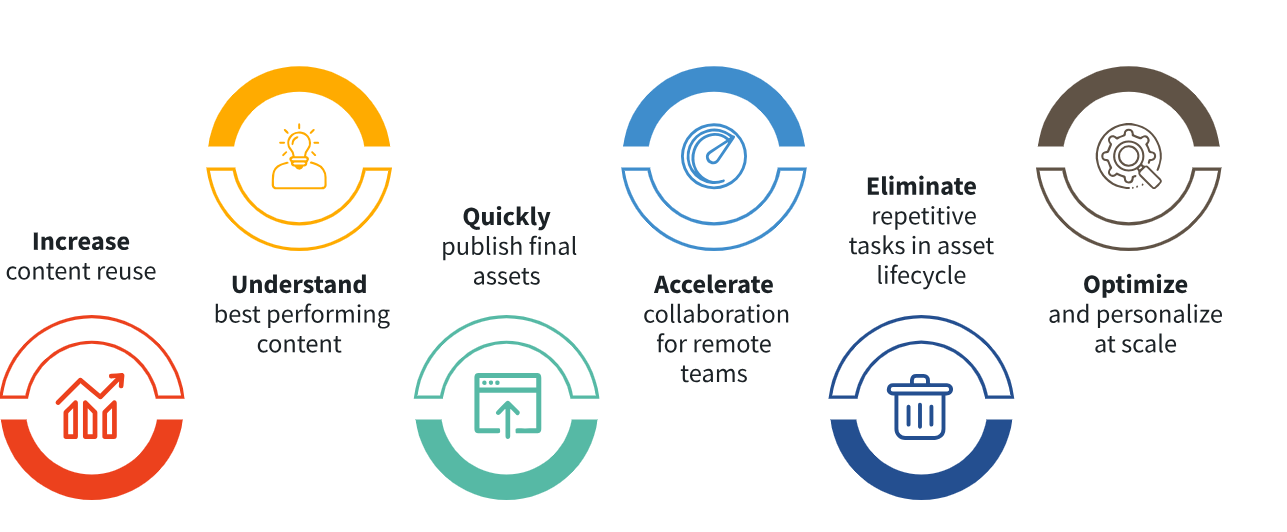 **Increase** content reuse

**Understand** best performing content

**Quickly** publish final assets

**Accelerate** collaboration for remote teams

**Eliminate** repetitive tasks in asset lifecycle

**Optimize** and personalize at scale